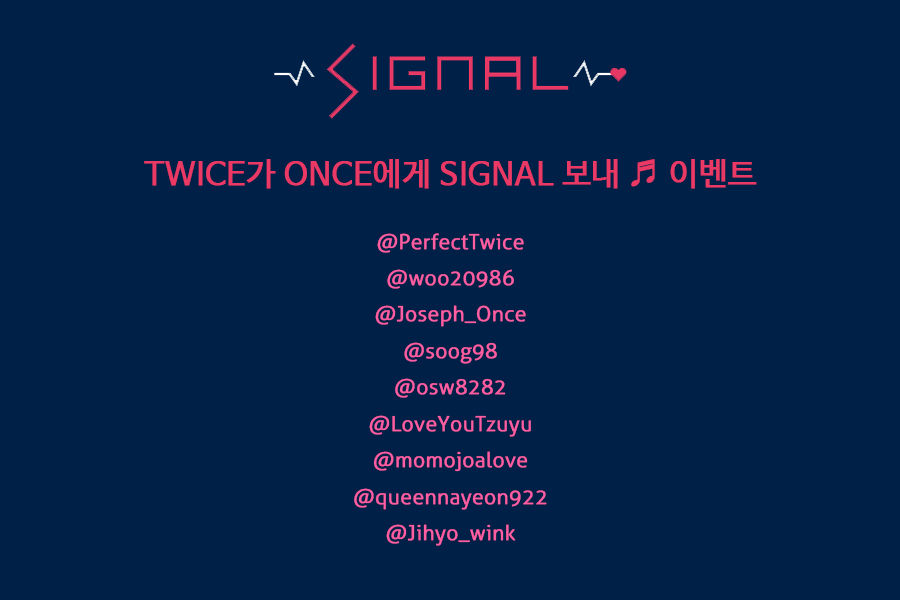 SIGNAL

TWICE가 ONCE에게 SIGNAL 보내 ♬ 이벤트

@PerfectTwice
@woo20986
@Joseph_Once
@soog98
@osw8282
@LoveYouTzuyu
@momojoalove
@queennayeon922
@Jihyo_wink